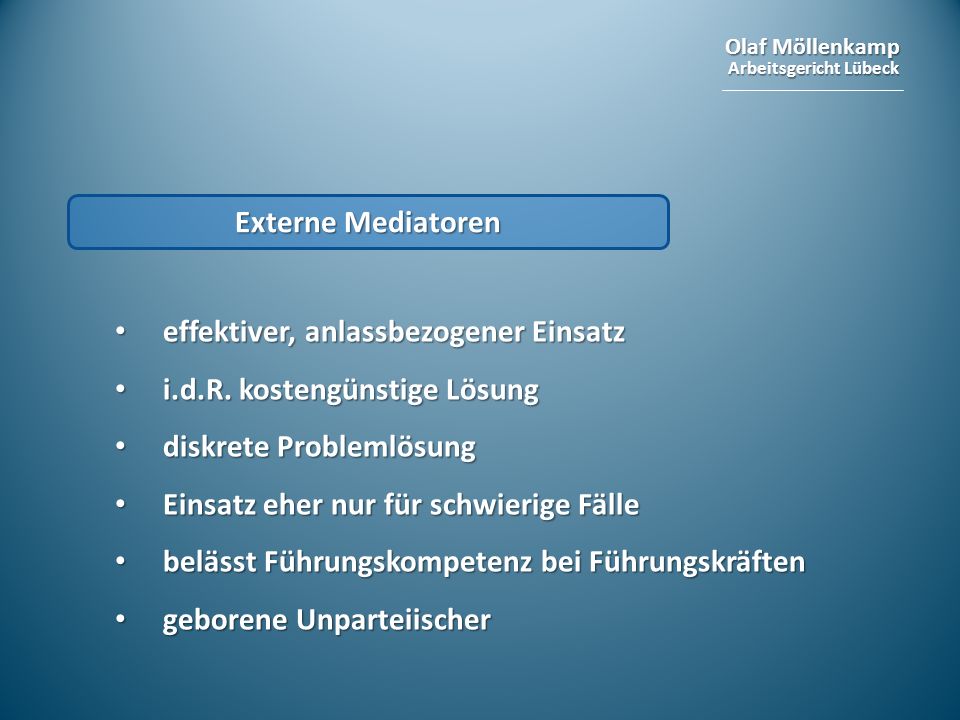 Olaf Möllenkamp
Arbeitsgericht Lübeck

Externe Mediatoren

• effektiver, anlassbezogener Einsatz
• i.d.R. kostengünstige Lösung
• diskrete Problemlösung
• Einsatz eher nur für schwierige Fälle
• belässt Führungskompetenz bei Führungskräften
• geborene Unparteiischer